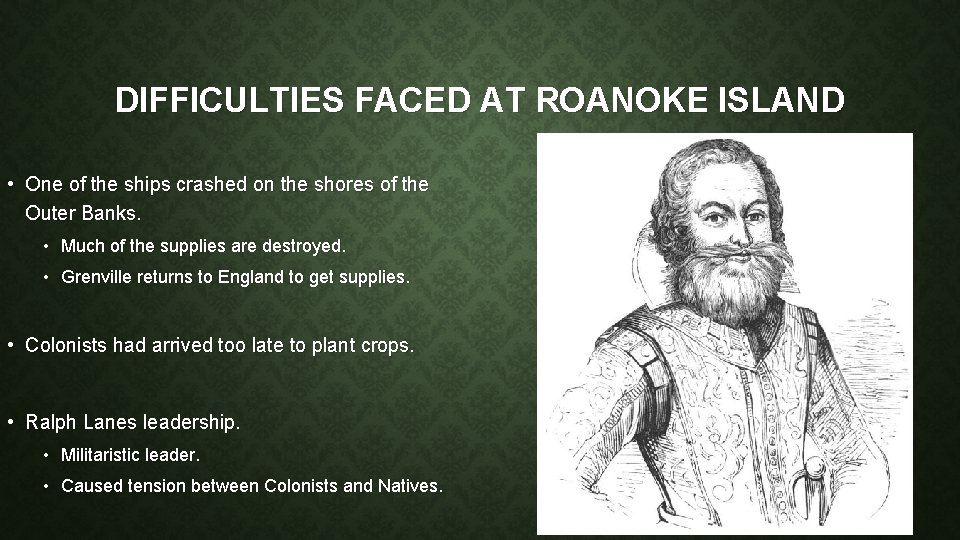 DIFFICULTIES FACED AT ROANOKE ISLAND

• One of the ships crashed on the shores of the Outer Banks.
  • Much of the supplies are destroyed.
  • Grenville returns to England to get supplies.

• Colonists had arrived too late to plant crops.

• Ralph Lanes leadership.
  • Militaristic leader.
  • Caused tension between Colonists and Natives.